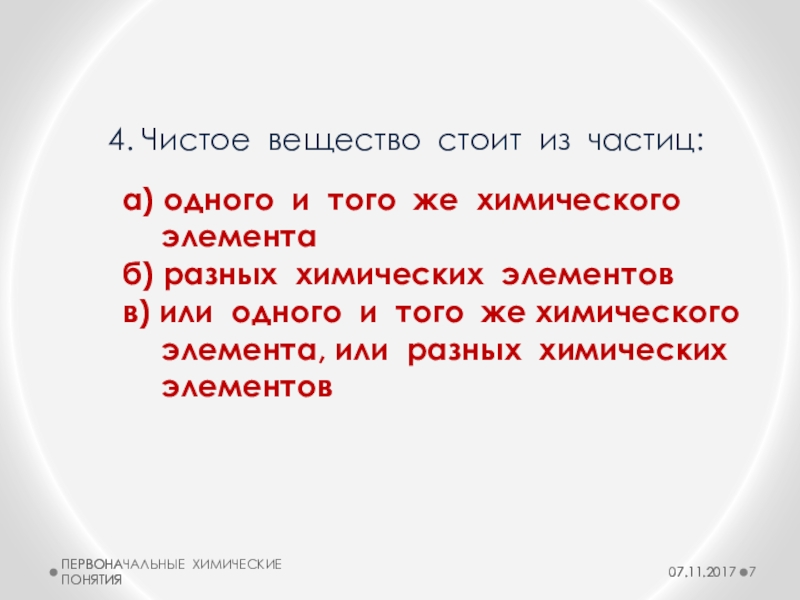 4. Чистое вещество стоит из частиц:

а) одного и того же химического элемента
б) разных химических элементов
в) или одного и того же химического элемента, или разных химических элементов

ПЕРВОНАЧАЛЬНЫЕ ХИМИЧЕСКИЕ ПОНЯТИЯ

07.11.2017 7